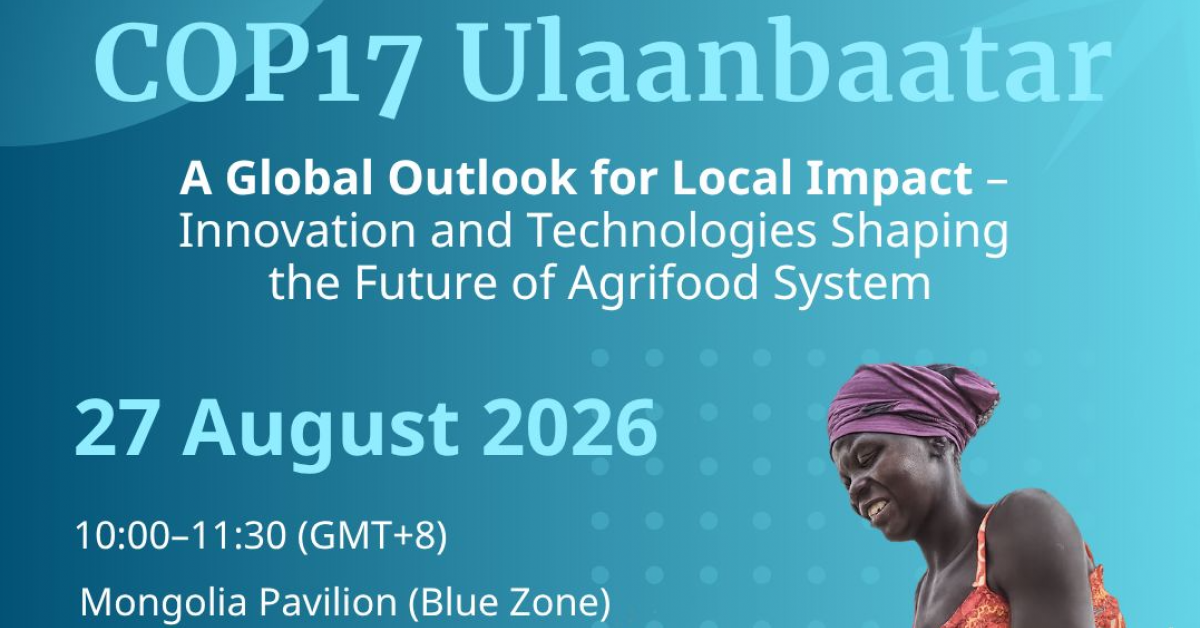 COP17 Ulaanbaatar

A Global Outlook for Local Impact – Innovation and Technologies Shaping the Future of Agrifood System

27 August 2026

10:00–11:30 (GMT+8)

Mongolia Pavilion (Blue Zone)